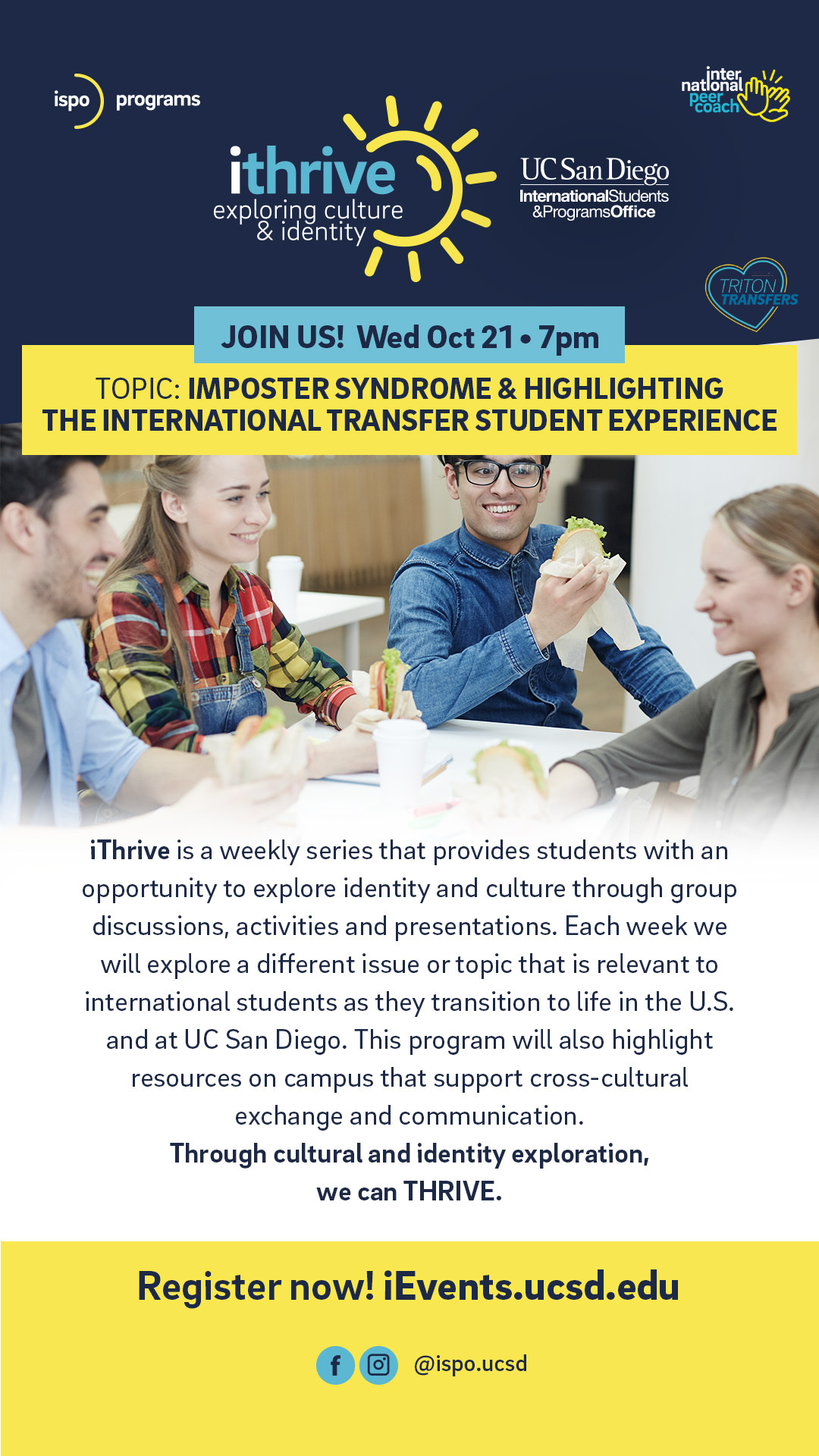 ispo programs

inter national peer coach

ithrive
exploring culture & identity

UC San Diego
InternationalStudents &ProgramsOffice

TRITON TRANSFERS

JOIN US! Wed Oct 21 • 7pm

TOPIC: IMPOSTER SYNDROME & HIGHLIGHTING THE INTERNATIONAL TRANSFER STUDENT EXPERIENCE

iThrive is a weekly series that provides students with an opportunity to explore identity and culture through group discussions, activities and presentations. Each week we will explore a different issue or topic that is relevant to international students as they transition to life in the U.S. and at UC San Diego. This program will also highlight resources on campus that support cross-cultural exchange and communication.
Through cultural and identity exploration, we can THRIVE.

Register now! iEvents.ucsd.edu

@ispo.ucsd